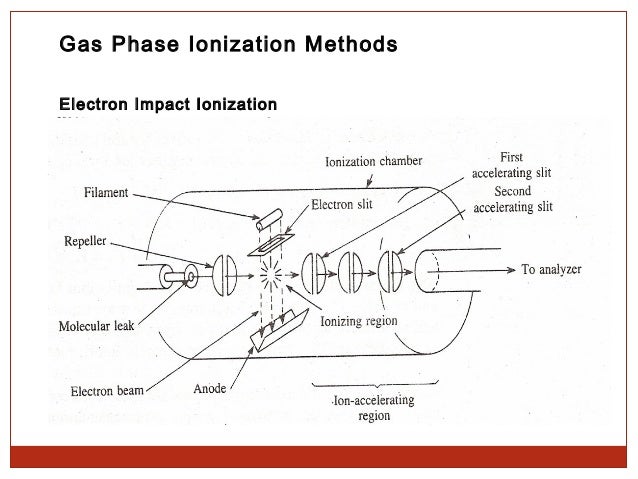 Gas Phase Ionization Methods

Electron Impact Ionization

Ionization chamber

First accelerating slit

Second accelerating slit

Filament

Electron slit

Repeller

To analyzer

Molecular leak

Ionizing region

Electron beam

Anode

Ion-accelerating region